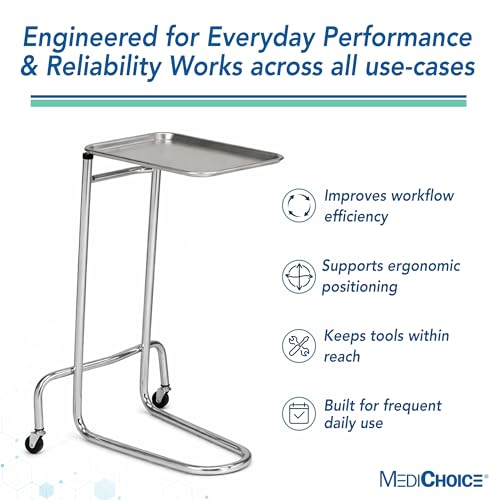 Engineered for Everyday Performance & Reliability Works across all use-cases

Improves workflow efficiency

Supports ergonomic positioning

Keeps tools within reach

Built for frequent daily use

MEDICHOICE®